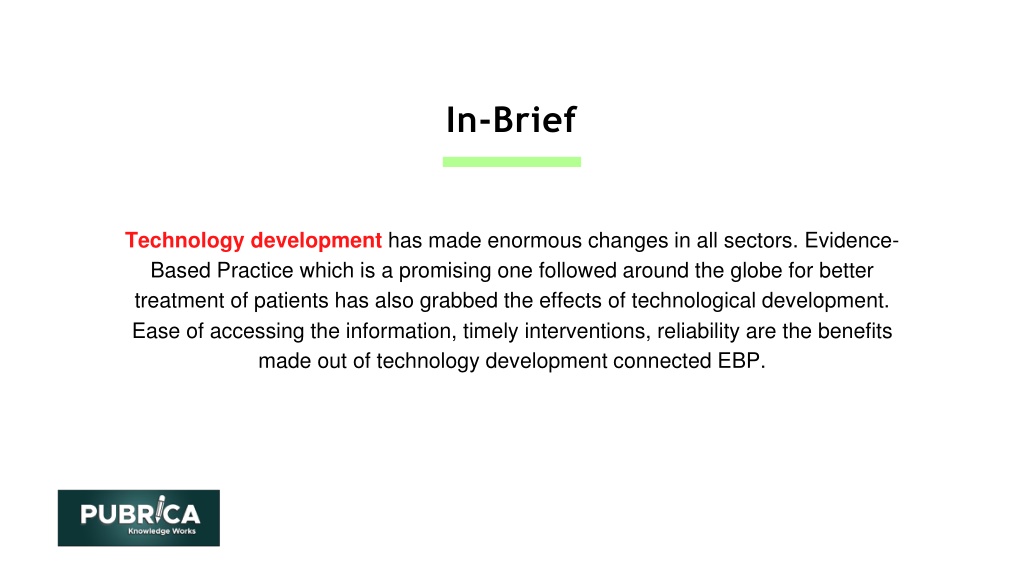 In-Brief

Technology development has made enormous changes in all sectors. Evidence-Based Practice which is a promising one followed around the globe for better treatment of patients has also grabbed the effects of technological development. Ease of accessing the information, timely interventions, reliability are the benefits made out of technology development connected EBP.

PUBRICA
Knowledge Works